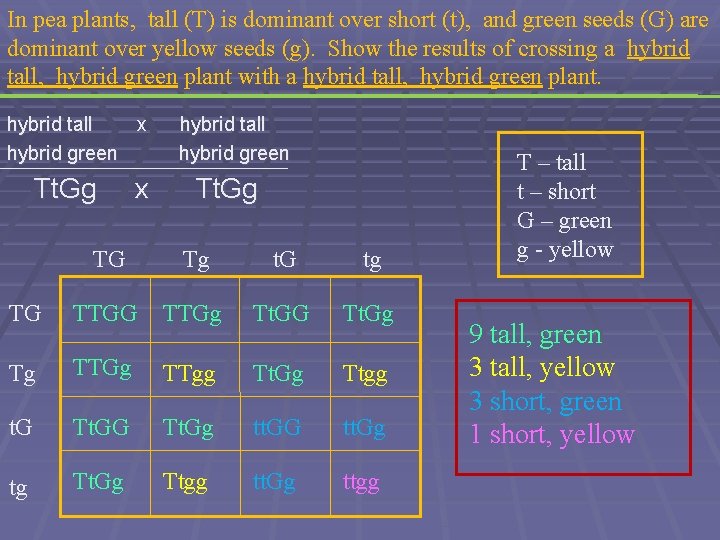 In pea plants, tall (T) is dominant over short (t), and green seeds (G) are dominant over yellow seeds (g). Show the results of crossing a hybrid tall, hybrid green plant with a hybrid tall, hybrid green plant.

hybrid tall x hybrid tall
hybrid green hybrid green

TtGg x TtGg

T – tall
t – short
G – green
g - yellow

| | TG | Tg | tG | tg |
|---|---|---|---|---|
| TG | TTGG | TTGg | TtGG | TtGg |
| Tg | TTGg | TTgg | TtGg | Ttgg |
| tG | TtGG | TtGg | ttGG | ttGg |
| tg | TtGg | Ttgg | ttGg | ttgg |

9 tall, green
3 tall, yellow
3 short, green
1 short, yellow